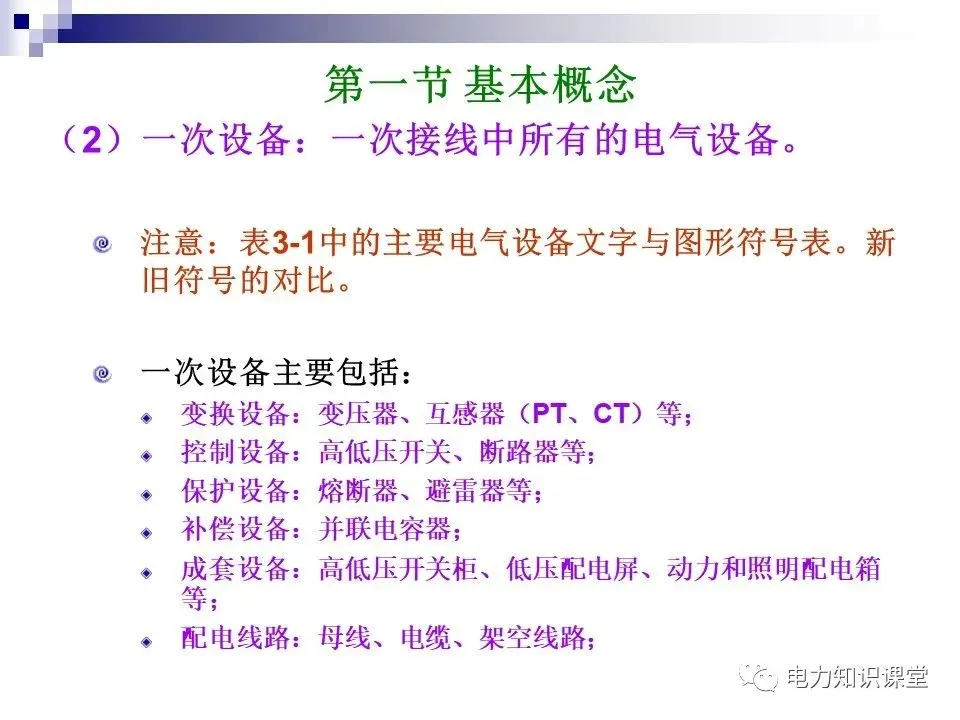 第一节 基本概念

（2）一次设备：一次接线中所有的电气设备。

注意：表3-1中的主要电气设备文字与图形符号表。新旧符号的对比。

一次设备主要包括：

变换设备：变压器、互感器（PT、CT）等；

控制设备：高低压开关、断路器等；

保护设备：熔断器、避雷器等；

补偿设备：并联电容器；

成套设备：高低压开关柜、低压配电屏、动力和照明配电箱等；

配电线路：母线、电缆、架空线路；

电力知识课堂